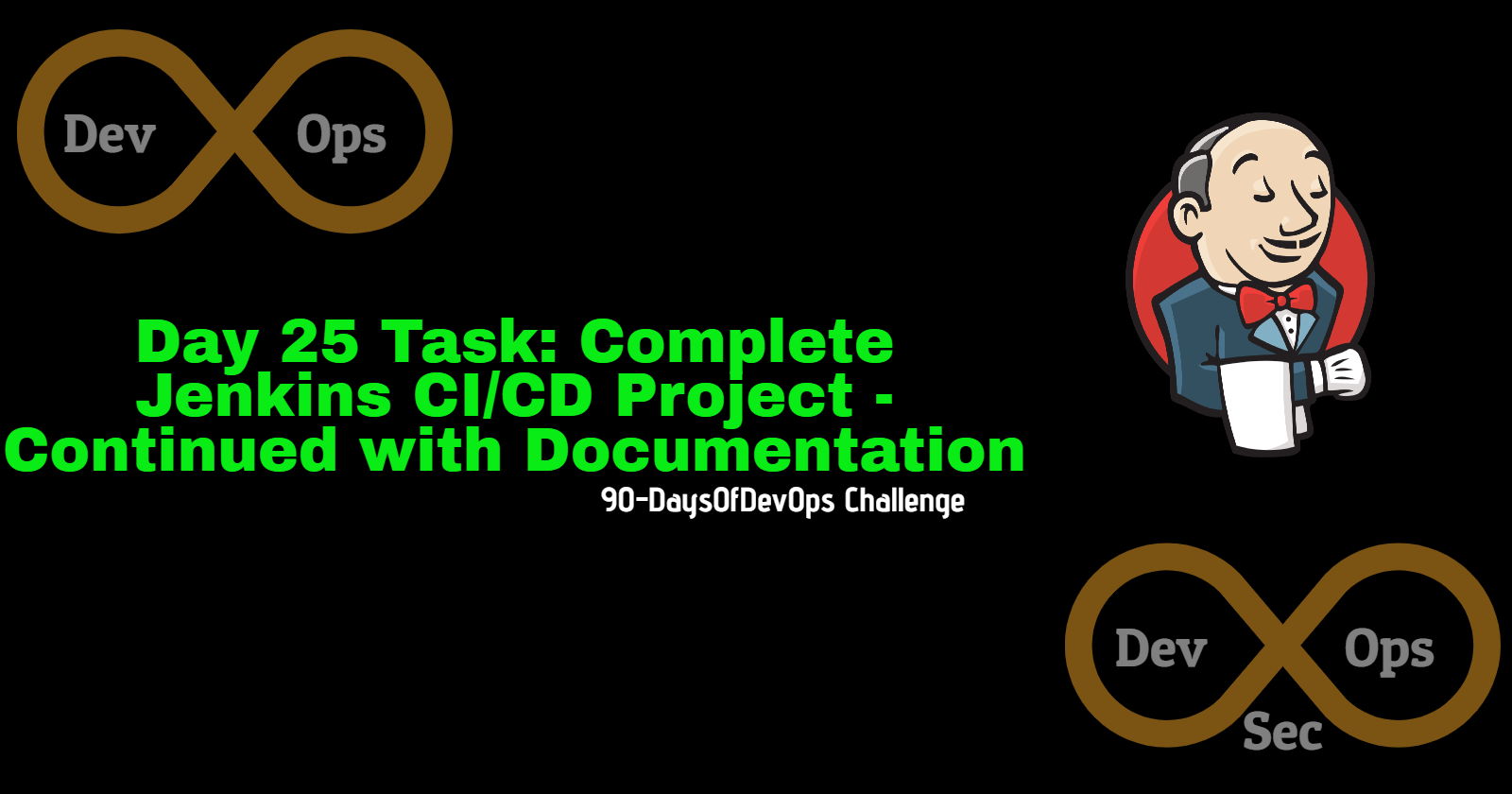 Dev Ops

Day 25 Task: Complete Jenkins CI/CD Project - Continued with Documentation

90-DaysOfDevOps Challenge

Dev Ops
Sec